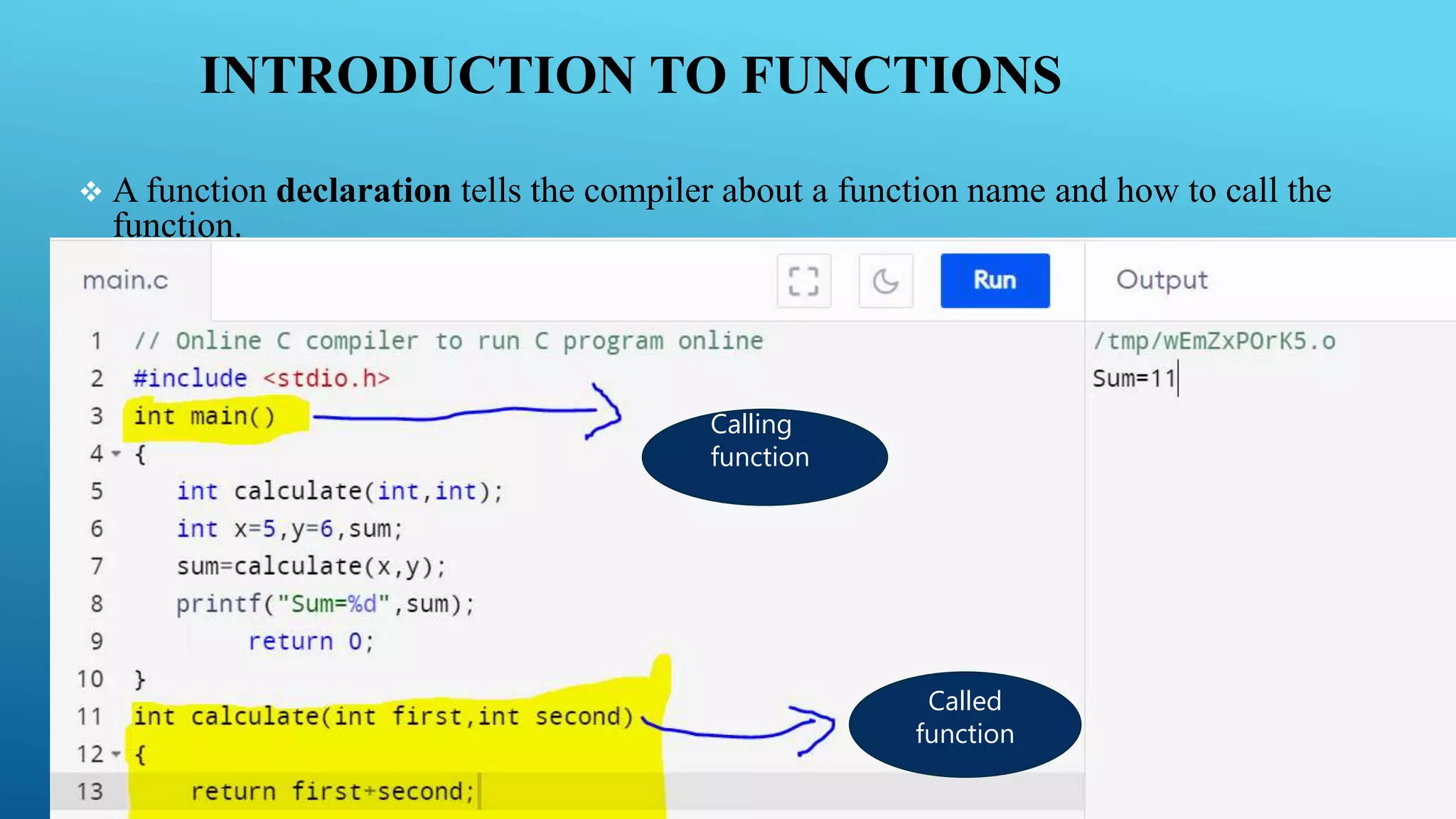 INTRODUCTION TO FUNCTIONS

❖ A function **declaration** tells the compiler about a function name and how to call the function.

main.c

Run

Output

1 // Online C compiler to run C program online
2 #include <stdio.h>
3 int main()
4 {
5 int calculate(int,int);
6 int x=5,y=6,sum;
7 sum=calculate(x,y);
8 printf("Sum=%d",sum);
9 return 0;
10 }
11 int calculate(int first,int second)
12 {
13 return first+second;

Calling function

Called function

/tmp/wEmZxPOrK5.o
Sum=11